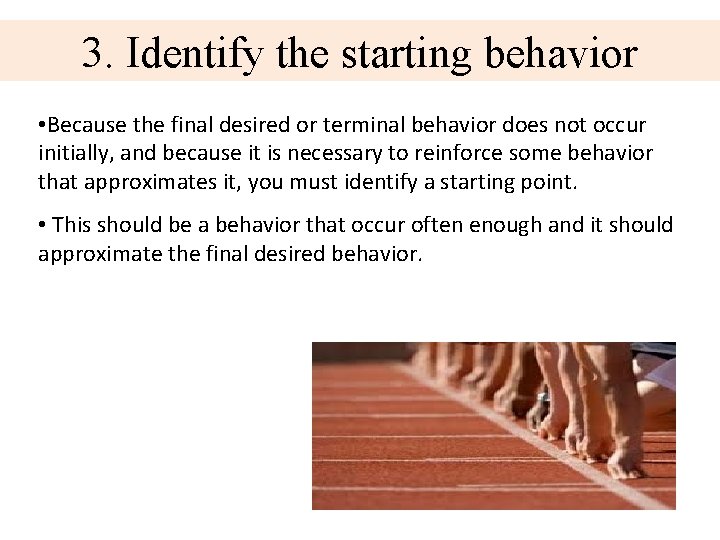 3. Identify the starting behavior

•Because the final desired or terminal behavior does not occur initially, and because it is necessary to reinforce some behavior that approximates it, you must identify a starting point.

• This should be a behavior that occur often enough and it should approximate the final desired behavior.